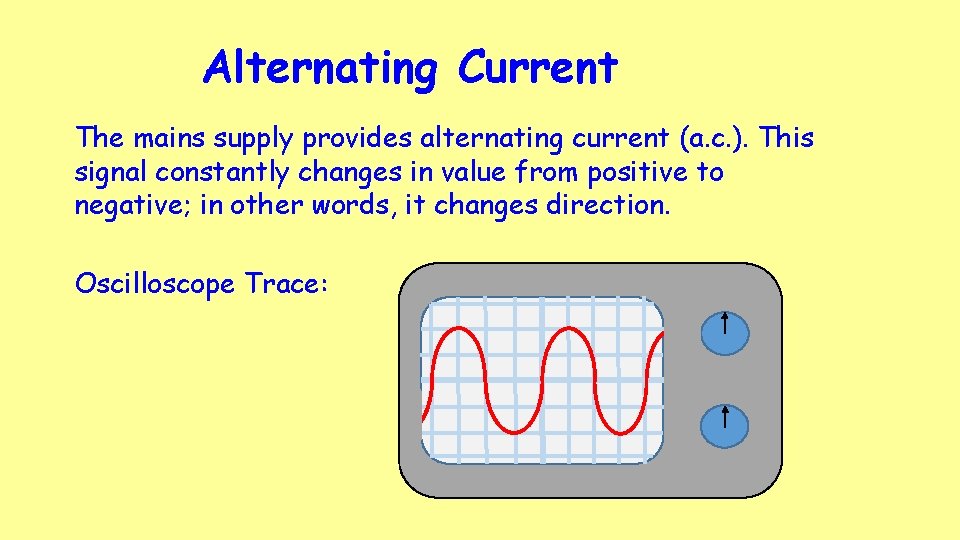 Alternating Current

The mains supply provides alternating current (a.c.). This signal constantly changes in value from positive to negative; in other words, it changes direction.

Oscilloscope Trace: